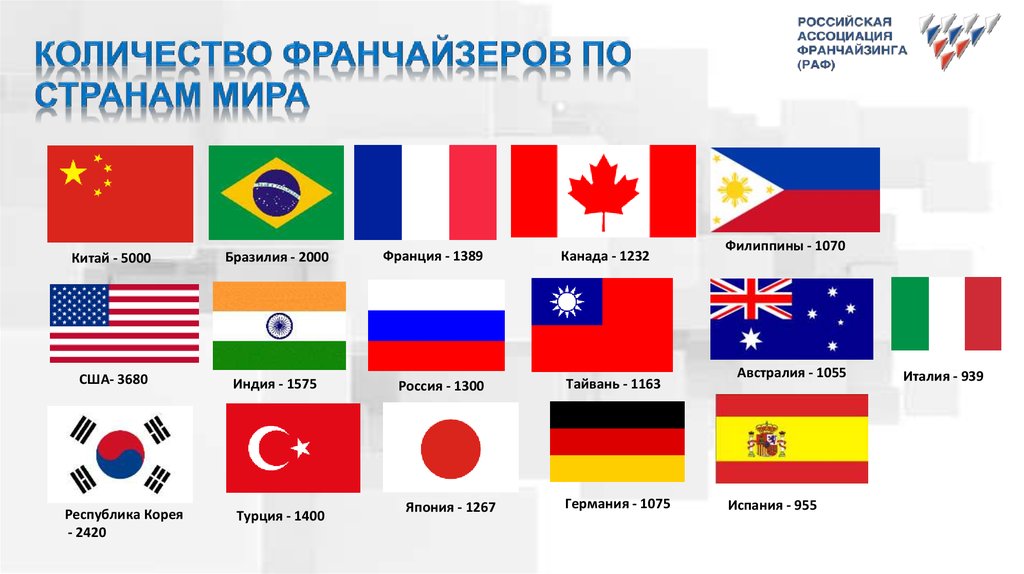 КОЛИЧЕСТВО ФРАНЧАЙЗЕРОВ ПО СТРАНАМ МИРА

РОССИЙСКАЯ АССОЦИАЦИЯ ФРАНЧАЙЗИНГА (РАФ)

Китай - 5000

Бразилия - 2000

Франция - 1389

Канада - 1232

Филиппины - 1070

США- 3680

Индия - 1575

Россия - 1300

Тайвань - 1163

Австралия - 1055

Италия - 939

Республика Корея - 2420

Турция - 1400

Япония - 1267

Германия - 1075

Испания - 955